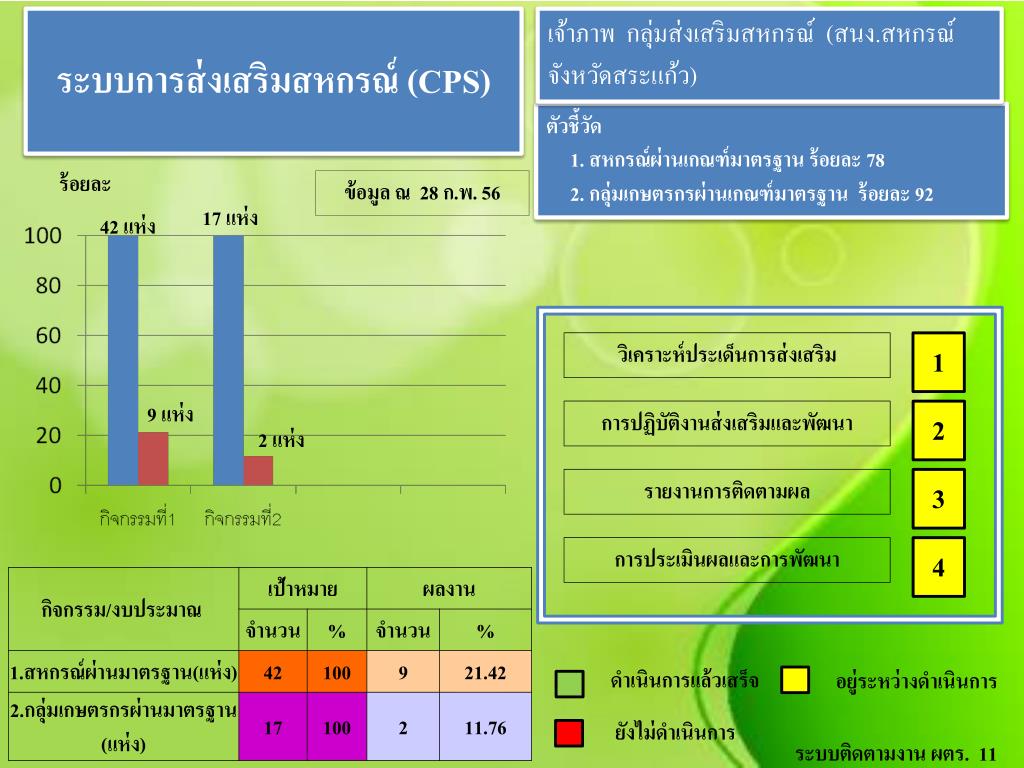 ระบบการส่งเสริมสหกรณ์ (CPS)

เจ้าภาพ กลุ่มส่งเสริมสหกรณ์ (สนง.สหกรณ์จังหวัดสระแก้ว)

ตัวชี้วัด
1. สหกรณ์ผ่านเกณฑ์มาตรฐาน ร้อยละ 78
2. กลุ่มเกษตรกรผ่านเกณฑ์มาตรฐาน ร้อยละ 92

ร้อยละ

ข้อมูล ณ 28 ก.พ. 56

42 แห่ง
17 แห่ง
9 แห่ง
2 แห่ง
100
80
60
40
20
0
กิจกรรมที่1
กิจกรรมที่2

วิเคราะห์ประเด็นการส่งเสริม
1
การปฏิบัติงานส่งเสริมและพัฒนา
2
รายงานการติดตามผล
3
การประเมินผลและการพัฒนา
4

| กิจกรรม/งบประมาณ | เป้าหมาย | | ผลงาน | |
|---|---|---|---|---|
| | จำนวน | % | จำนวน | % |
| 1.สหกรณ์ผ่านมาตรฐาน(แห่ง) | 42 | 100 | 9 | 21.42 |
| 2.กลุ่มเกษตรกรผ่านมาตรฐาน (แห่ง) | 17 | 100 | 2 | 11.76 |

ดำเนินการแล้วเสร็จ
อยู่ระหว่างดำเนินการ
ยังไม่ดำเนินการ

ระบบติดตามงาน ผตร. 11